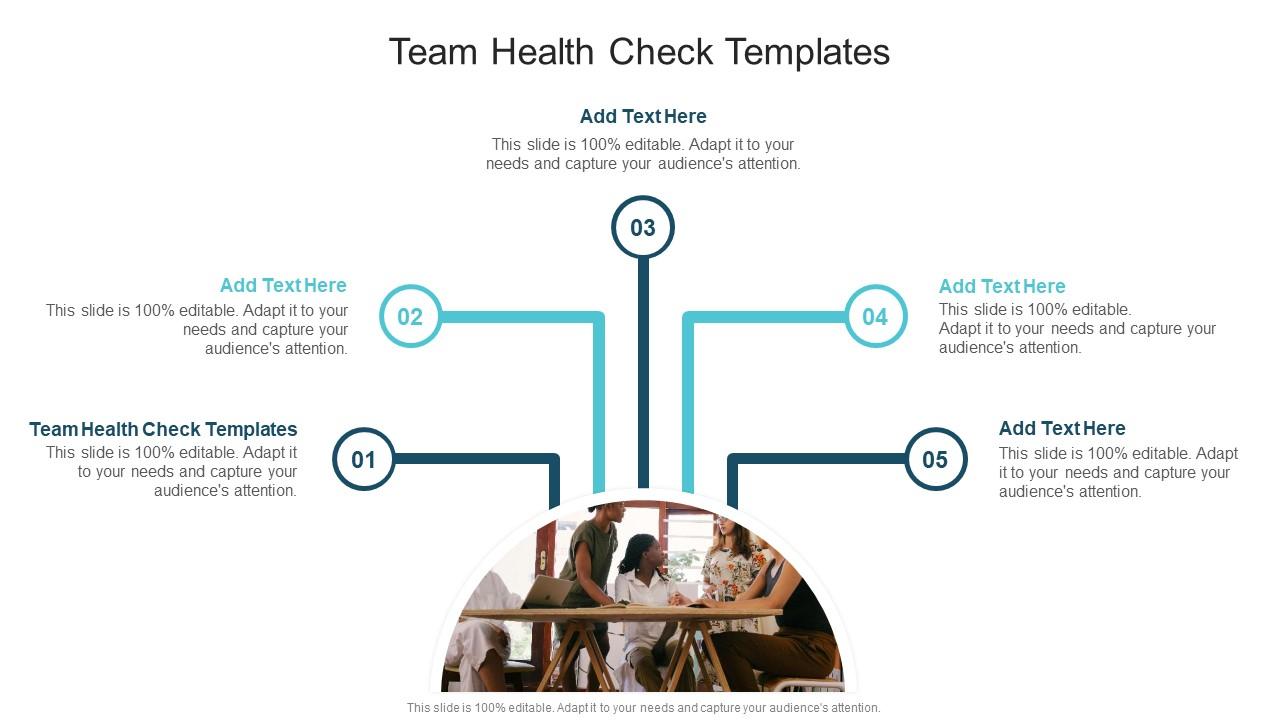 Team Health Check Templates

Add Text Here
This slide is 100% editable. Adapt it to your needs and capture your audience's attention.

03

Add Text Here
This slide is 100% editable. Adapt it to your needs and capture your audience's attention.

02

04

Add Text Here
This slide is 100% editable. Adapt it to your needs and capture your audience's attention.

Team Health Check Templates
This slide is 100% editable. Adapt it to your needs and capture your audience's attention.

01

05

Add Text Here
This slide is 100% editable. Adapt it to your needs and capture your audience's attention.

This slide is 100% editable. Adapt it to your needs and capture your audience's attention.